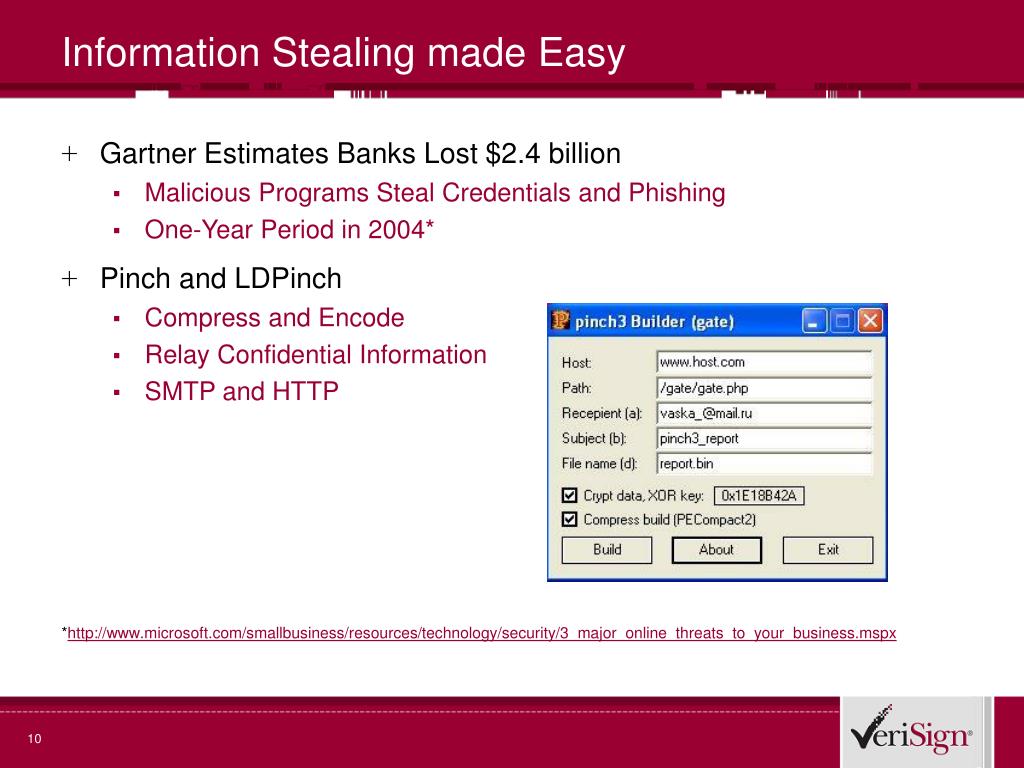 Information Stealing made Easy

+ Gartner Estimates Banks Lost $2.4 billion
 ▪ Malicious Programs Steal Credentials and Phishing
 ▪ One-Year Period in 2004*

+ Pinch and LDPinch
 ▪ Compress and Encode
 ▪ Relay Confidential Information
 ▪ SMTP and HTTP

pinch3 Builder (gate)

Host: www.host.com
Path: /gate/gate.php
Recepient (a): vaska_@mail.ru
Subject (b): pinch3_report
File name (d): report.bin
Crypt data, XOR key: 0x1E18B42A
Compress build (PECompact2)
Build About Exit

*http://www.microsoft.com/smallbusiness/resources/technology/security/3_major_online_threats_to_your_business.mspx

10

VeriSign®